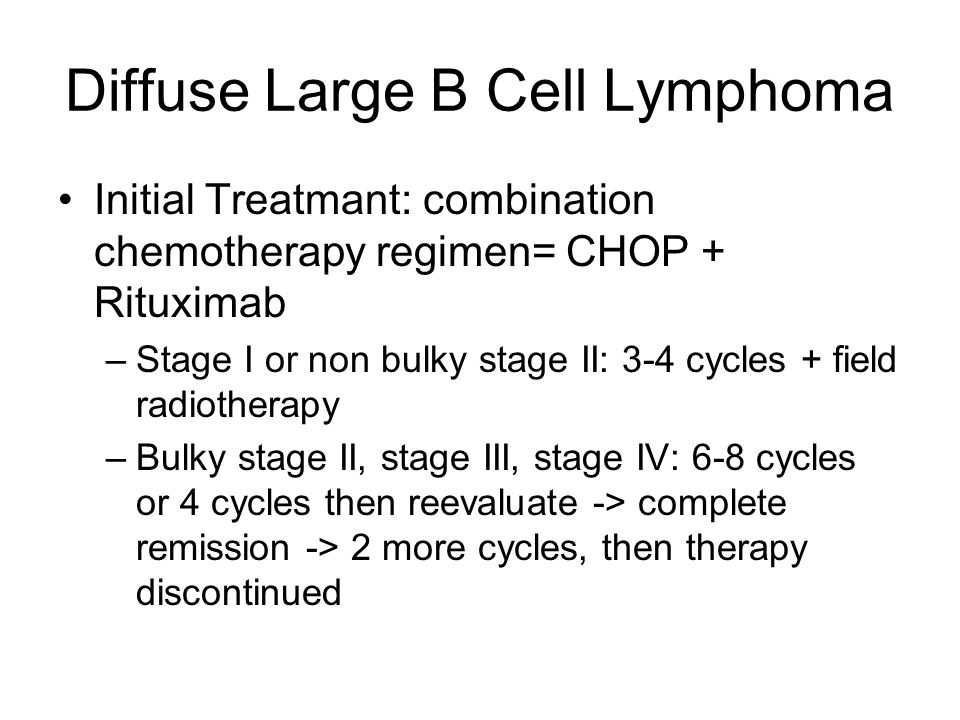 Diffuse Large B Cell Lymphoma

• Initial Treatmant: combination chemotherapy regimen= CHOP + Rituximab
– Stage I or non bulky stage II: 3-4 cycles + field radiotherapy
– Bulky stage II, stage III, stage IV: 6-8 cycles or 4 cycles then reevaluate -> complete remission -> 2 more cycles, then therapy discontinued